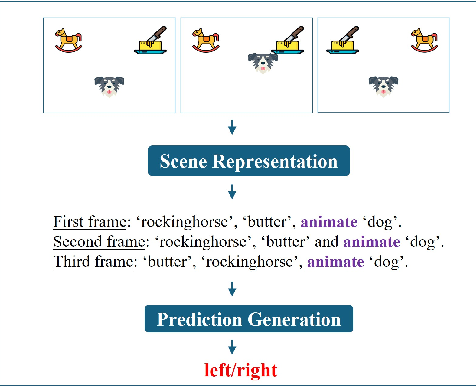 Scene Representation

First frame: ‘rockinghorse’, ‘butter’, animate ‘dog’.
Second frame: ‘rockinghorse’, ‘butter’ and animate ‘dog’.
Third frame: ‘butter’, ‘rockinghorse’, animate ‘dog’.

Prediction Generation

left/right